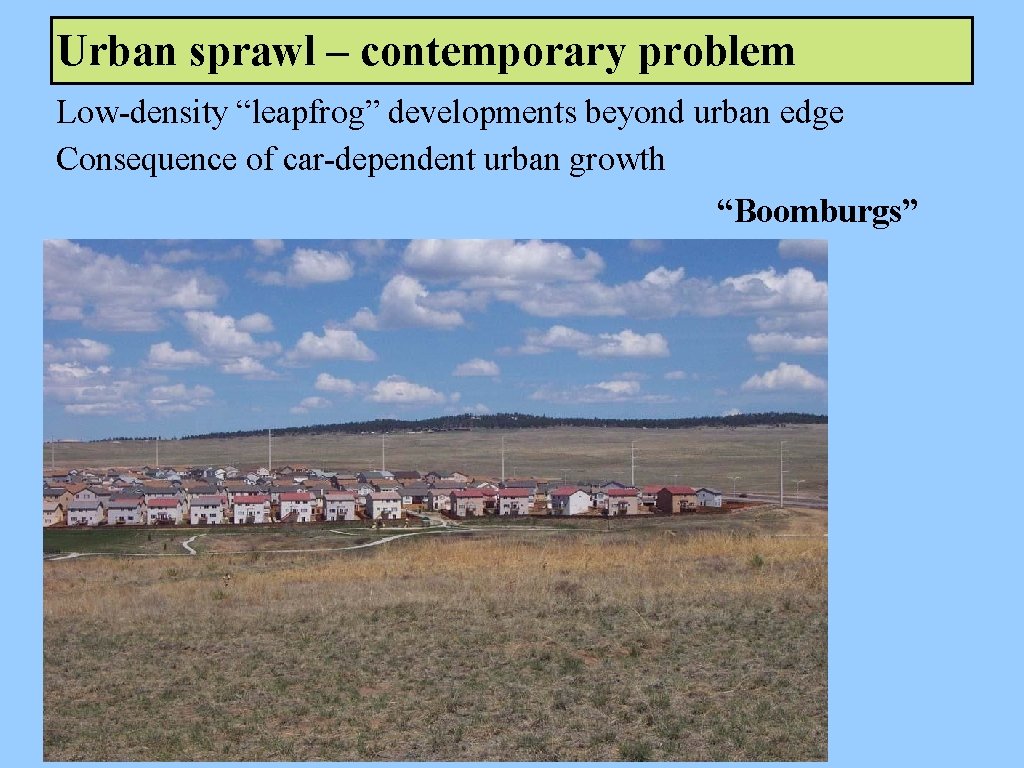 Urban sprawl – contemporary problem

Low-density “leapfrog” developments beyond urban edge
Consequence of car-dependent urban growth

“Boomburgs”